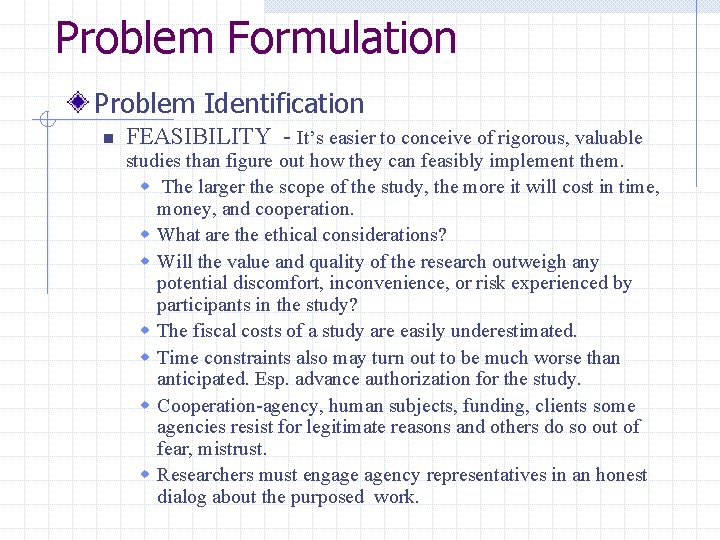 Problem Formulation

Problem Identification

FEASIBILITY - It's easier to conceive of rigorous, valuable studies than figure out how they can feasibly implement them.

The larger the scope of the study, the more it will cost in time, money, and cooperation.

What are the ethical considerations?

Will the value and quality of the research outweigh any potential discomfort, inconvenience, or risk experienced by participants in the study?

The fiscal costs of a study are easily underestimated.

Time constraints also may turn out to be much worse than anticipated. Esp. advance authorization for the study.

Cooperation-agency, human subjects, funding, clients some agencies resist for legitimate reasons and others do so out of fear, mistrust.

Researchers must engage agency representatives in an honest dialog about the purposed work.